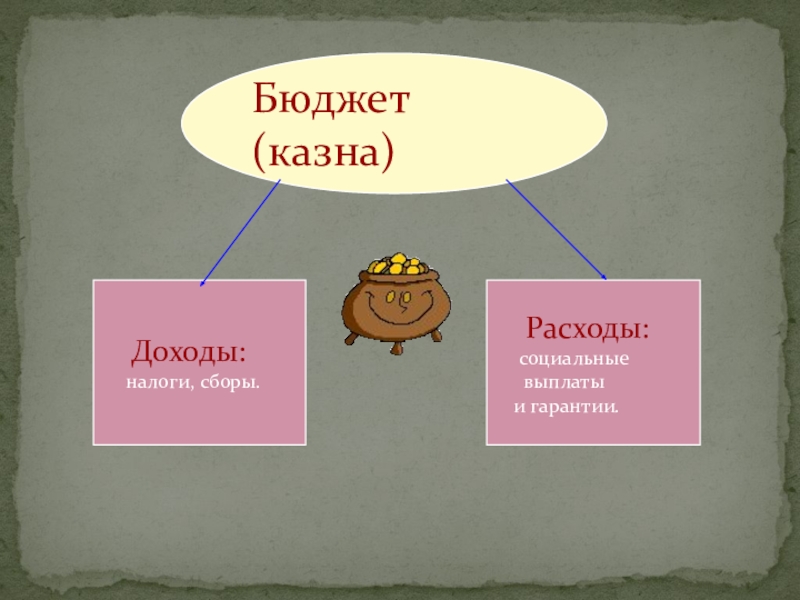 Бюджет (казна)

Доходы:
налоги, сборы.

Расходы:
социальные выплаты и гарантии.